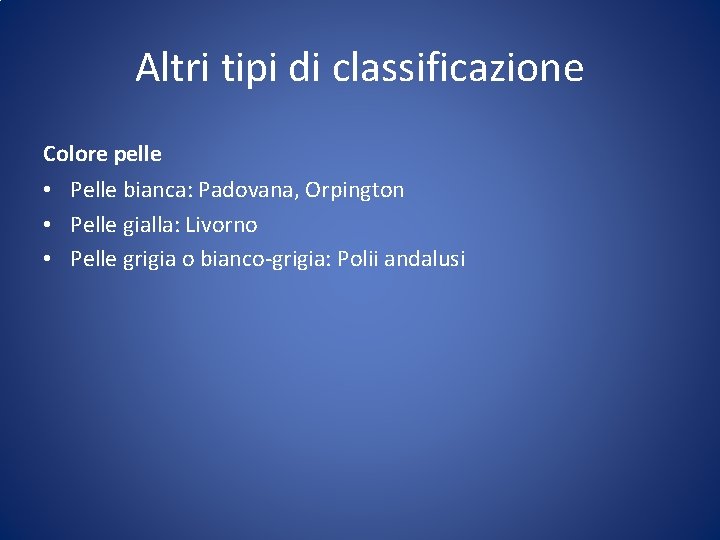 Altri tipi di classificazione

Colore pelle

• Pelle bianca: Padovana, Orpington
• Pelle gialla: Livorno
• Pelle grigia o bianco-grigia: Polii andalusi